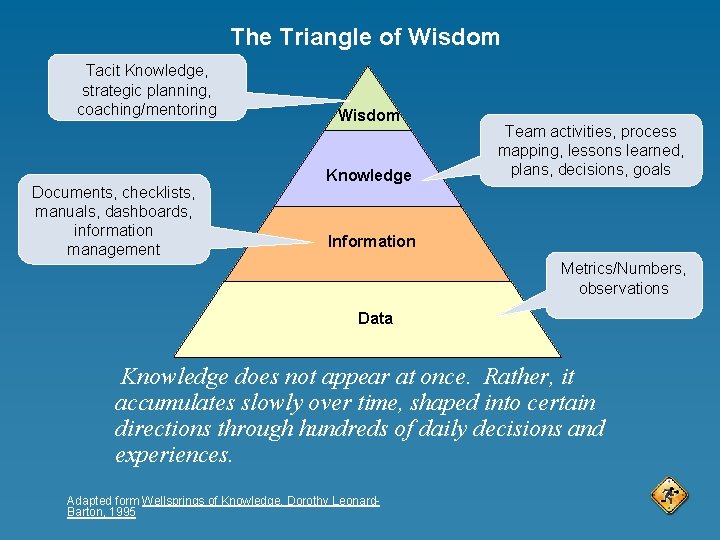 The Triangle of Wisdom

Tacit Knowledge, strategic planning, coaching/mentoring

Wisdom

Team activities, process mapping, lessons learned, plans, decisions, goals

Knowledge

Documents, checklists, manuals, dashboards, information management

Information

Metrics/Numbers, observations

Data

Knowledge does not appear at once. Rather, it accumulates slowly over time, shaped into certain directions through hundreds of daily decisions and experiences.

Adapted form Wellsprings of Knowledge, Dorothy Leonard-Barton, 1995